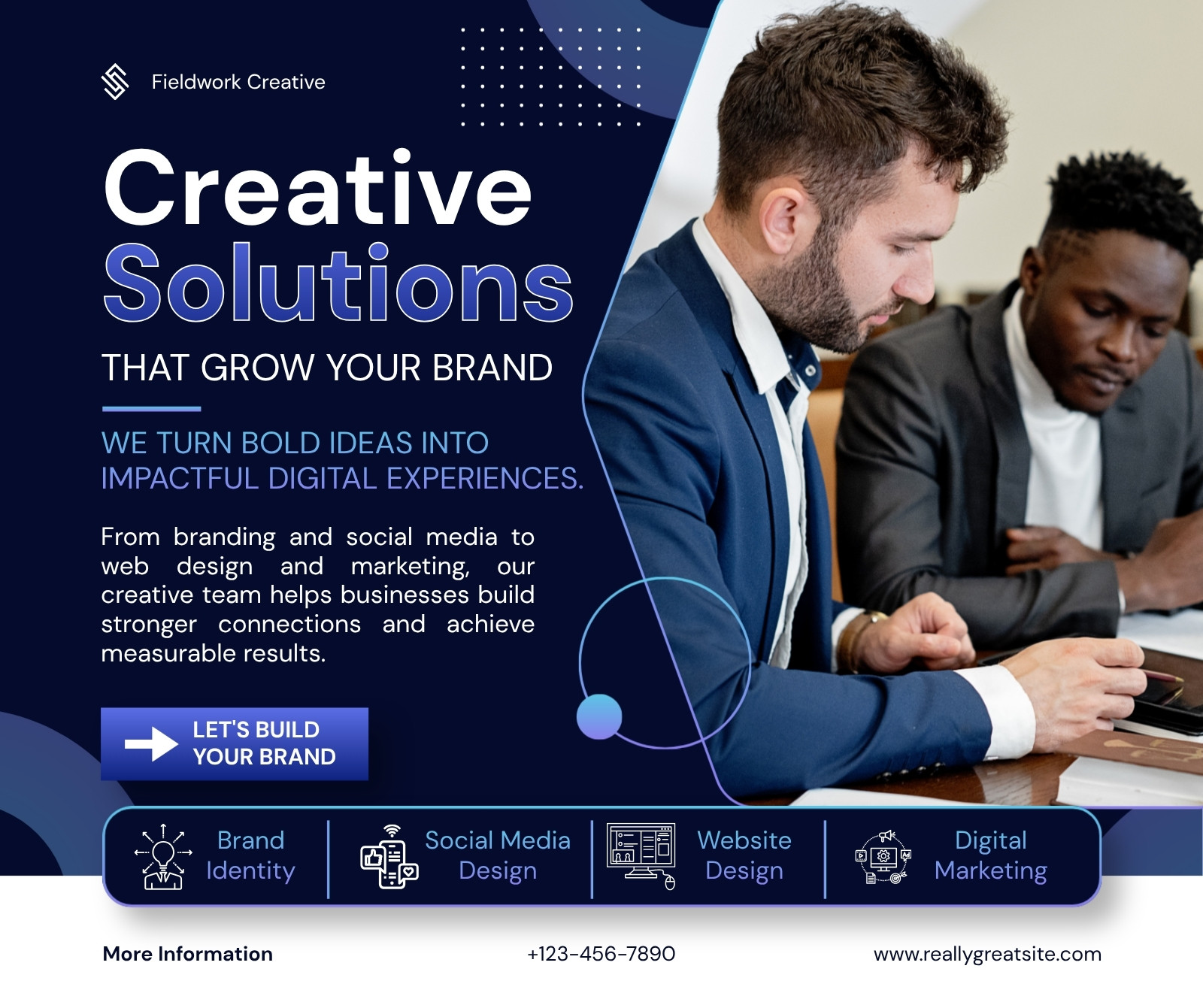 Fieldwork Creative

Creative Solutions

THAT GROW YOUR BRAND

WE TURN BOLD IDEAS INTO IMPACTFUL DIGITAL EXPERIENCES.

From branding and social media to web design and marketing, our creative team helps businesses build stronger connections and achieve measurable results.

LET'S BUILD YOUR BRAND

Brand Identity

Social Media Design

Website Design

Digital Marketing

More Information

+123-456-7890

www.reallygreatsite.com